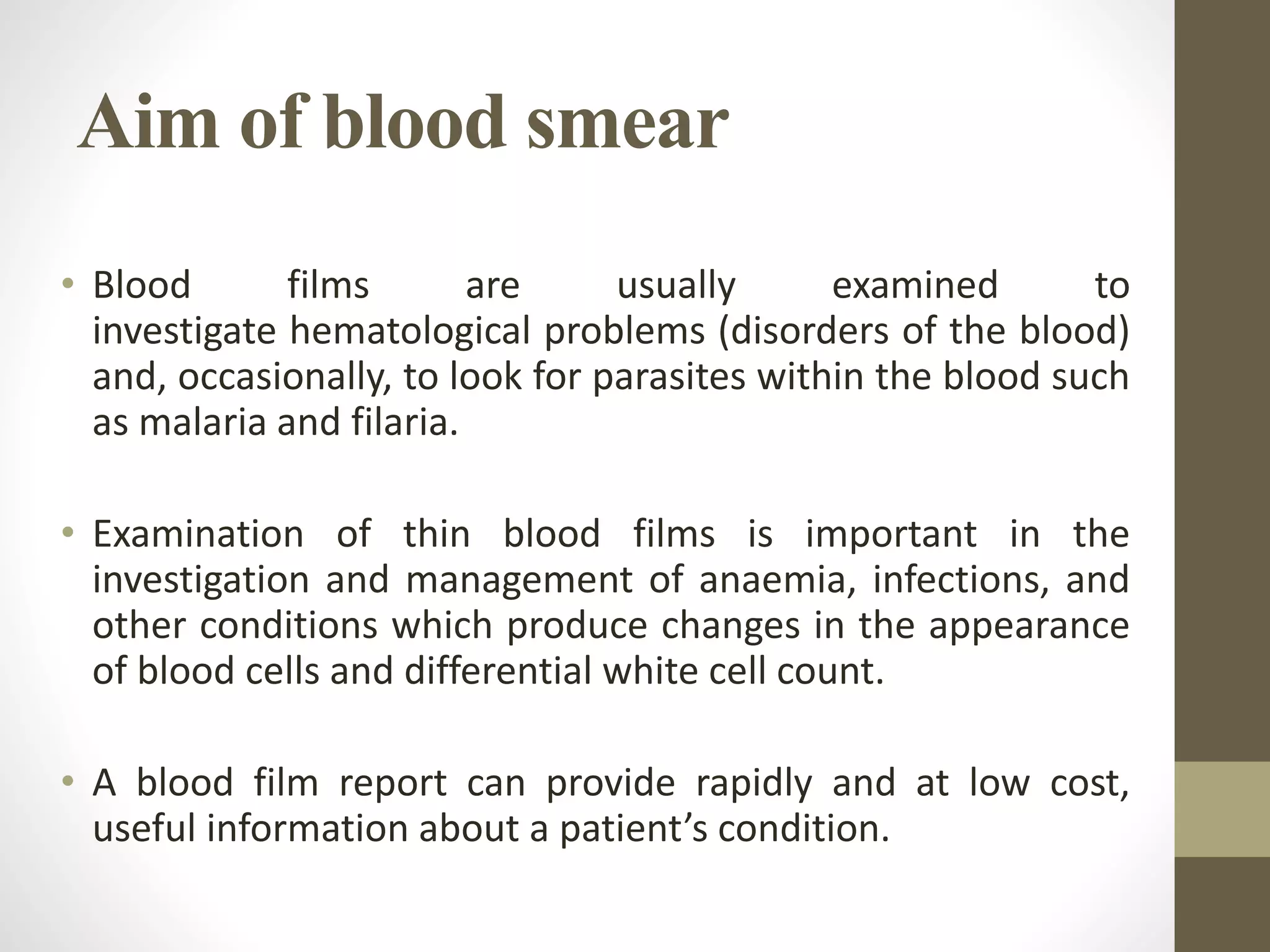 Aim of blood smear

• Blood films are usually examined to investigate hematological problems (disorders of the blood) and, occasionally, to look for parasites within the blood such as malaria and filaria.

• Examination of thin blood films is important in the investigation and management of anaemia, infections, and other conditions which produce changes in the appearance of blood cells and differential white cell count.

• A blood film report can provide rapidly and at low cost, useful information about a patient’s condition.